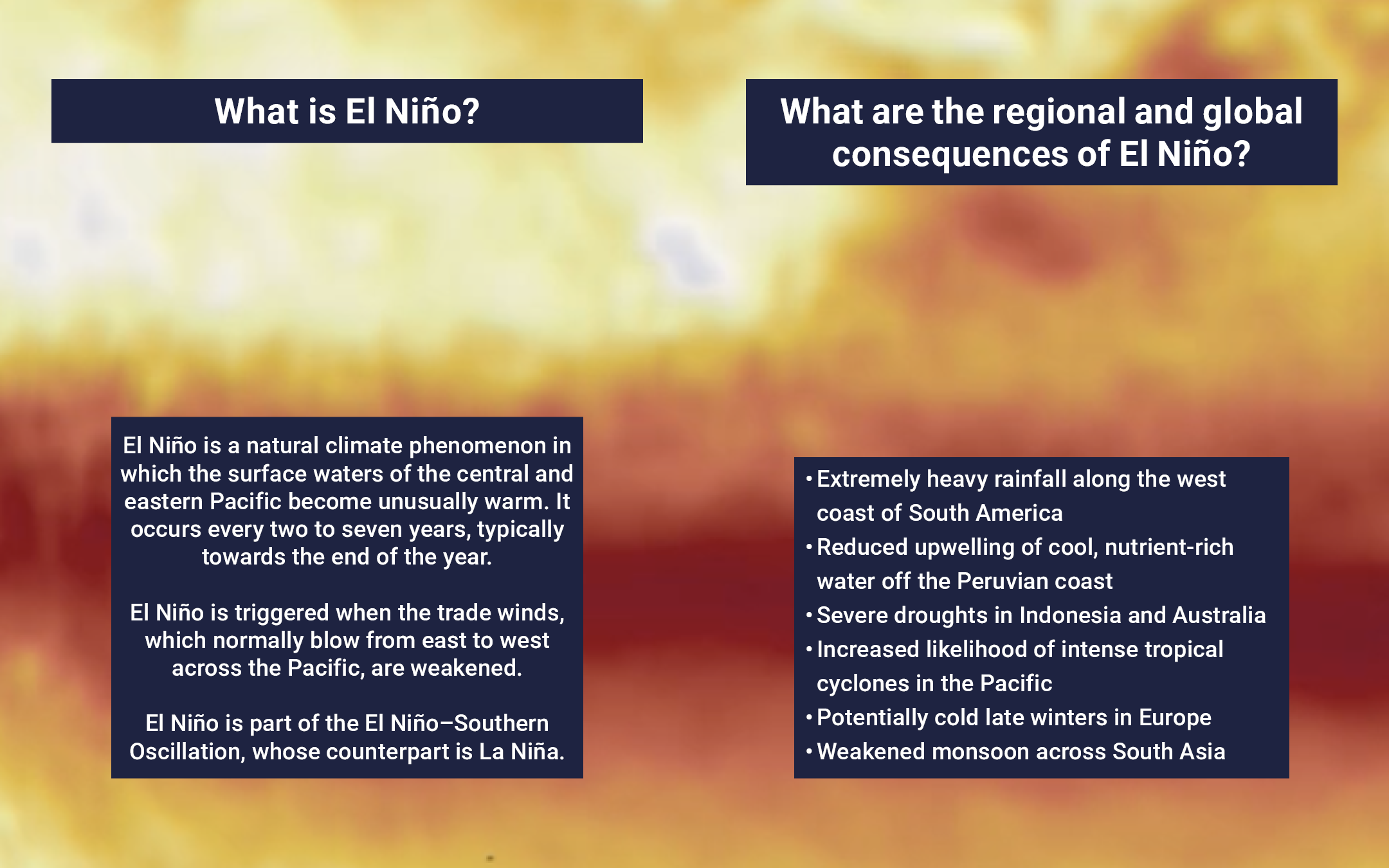 What is El Niño?

El Niño is a natural climate phenomenon in which the surface waters of the central and eastern Pacific become unusually warm. It occurs every two to seven years, typically towards the end of the year.

El Niño is triggered when the trade winds, which normally blow from east to west across the Pacific, are weakened.

El Niño is part of the El Niño–Southern Oscillation, whose counterpart is La Niña.

What are the regional and global consequences of El Niño?

• Extremely heavy rainfall along the west coast of South America
• Reduced upwelling of cool, nutrient-rich water off the Peruvian coast
• Severe droughts in Indonesia and Australia
• Increased likelihood of intense tropical cyclones in the Pacific
• Potentially cold late winters in Europe
• Weakened monsoon across South Asia